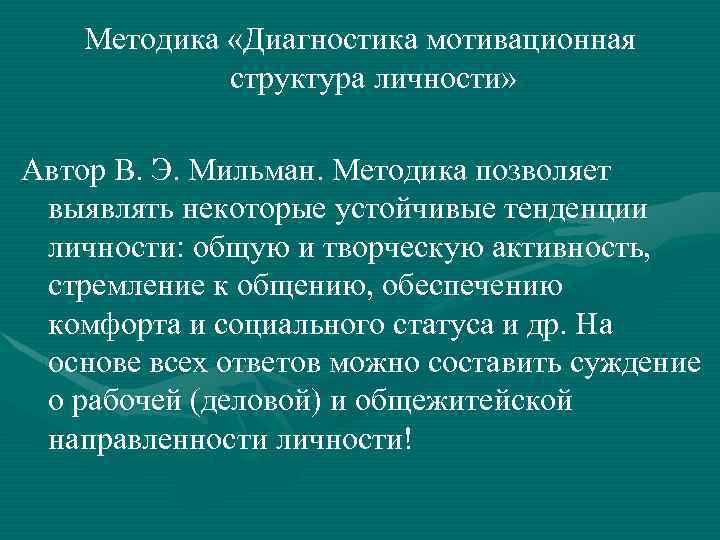 Методика «Диагностика мотивационная структура личности»

Автор В. Э. Мильман. Методика позволяет выявлять некоторые устойчивые тенденции личности: общую и творческую активность, стремление к общению, обеспечению комфорта и социального статуса и др. На основе всех ответов можно составить суждение о рабочей (деловой) и общежитейской направленности личности!